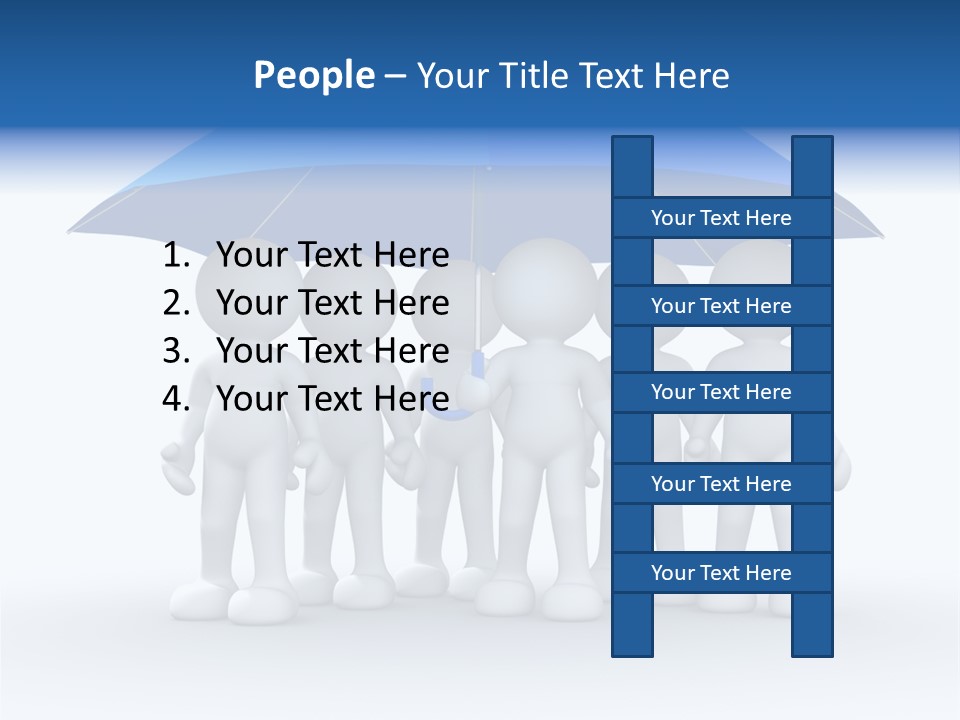 People – Your Title Text Here

1. Your Text Here
2. Your Text Here
3. Your Text Here
4. Your Text Here

Your Text Here

Your Text Here

Your Text Here

Your Text Here

Your Text Here